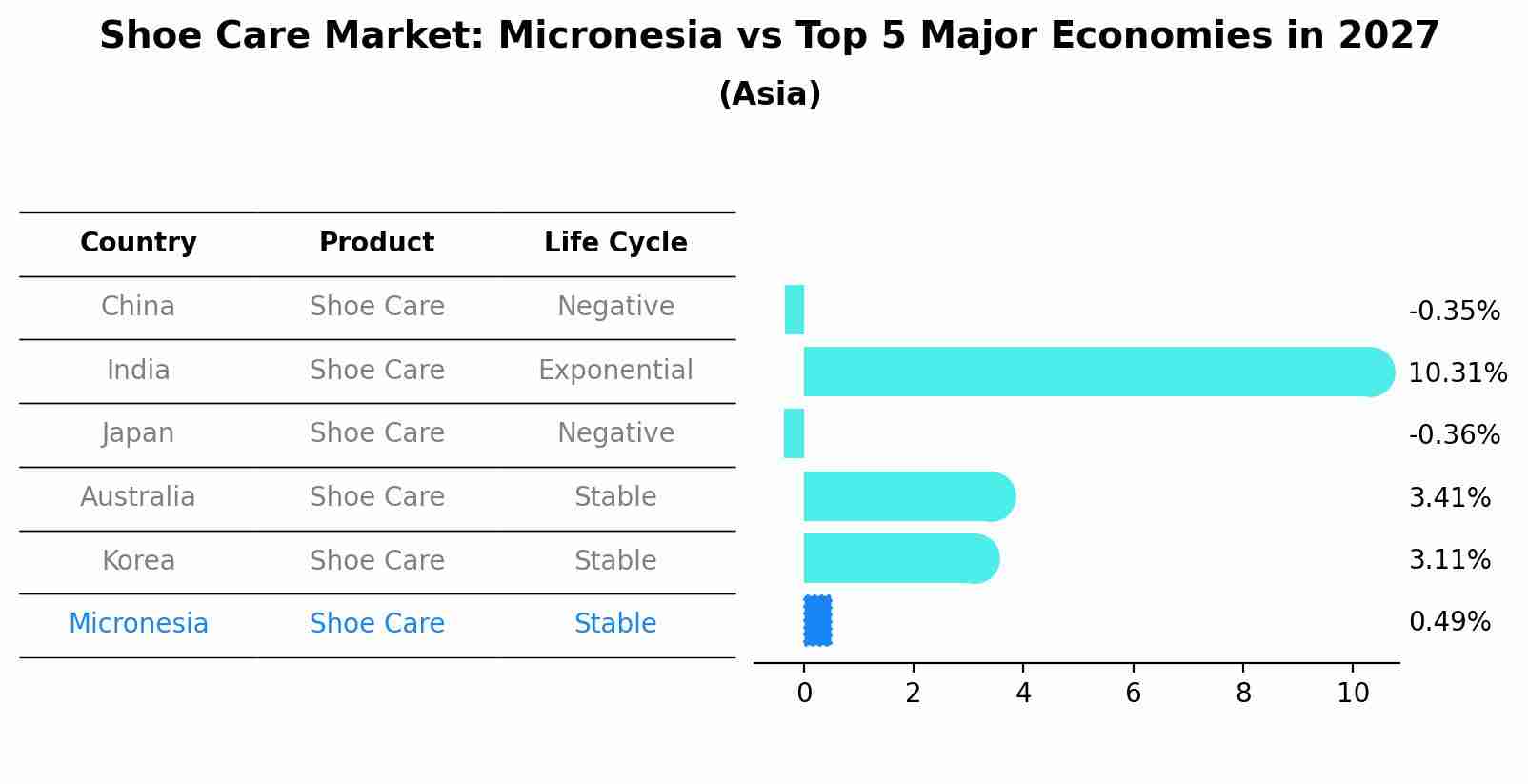 Shoe Care Market: Micronesia vs Top 5 Major Economies in 2027
(Asia)

| Country | Product | Life Cycle |
|---|---|---|
| China | Shoe Care | Negative |
| India | Shoe Care | Exponential |
| Japan | Shoe Care | Negative |
| Australia | Shoe Care | Stable |
| Korea | Shoe Care | Stable |
| Micronesia | Shoe Care | Stable |

-0.35%
10.31%
-0.36%
3.41%
3.11%
0.49%

0 2 4 6 8 10